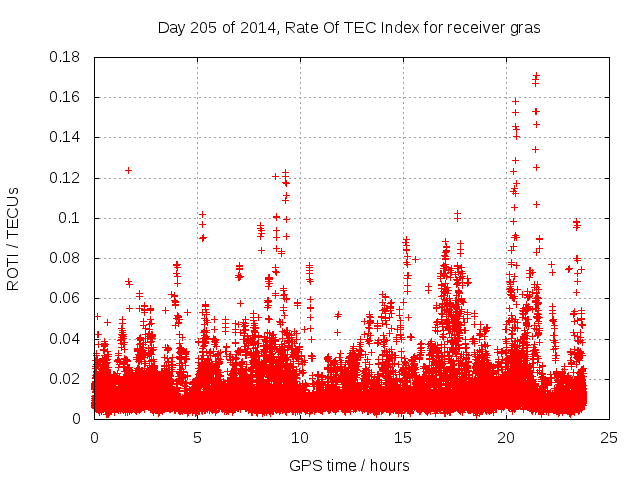 Day 205 of 2014, Rate Of TEC Index for receiver gras

ROTI / TECUs

0.18
0.16
0.14
0.12
0.1
0.08
0.06
0.04
0.02
0

0
5
10
15
20
25

GPS time / hours